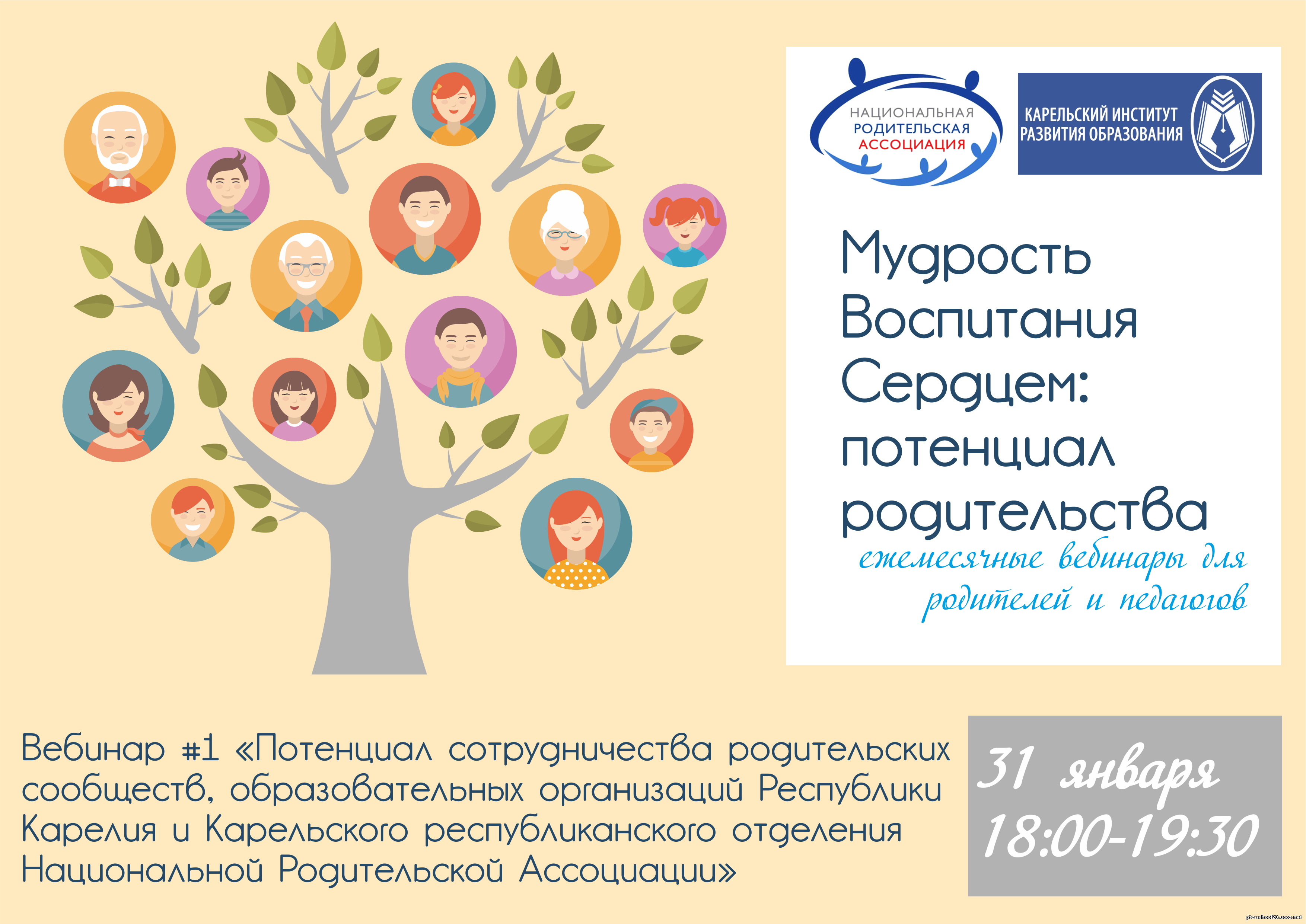 НАЦИОНАЛЬНАЯ РОДИТЕЛЬСКАЯ АССОЦИАЦИЯ

КАРЕЛЬСКИЙ ИНСТИТУТ РАЗВИТИЯ ОБРАЗОВАНИЯ

Мудрость Воспитания Сердцем: потенциал родительства

ежемесячные вебинары для родителей и педагогов

Вебинар #1 «Потенциал сотрудничества родительских сообществ, образовательных организаций Республики Карелия и Карельского республиканского отделения Национальной Родительской Ассоциации»

31 января
18:00-19:30

ptz-school20.ucoz.net